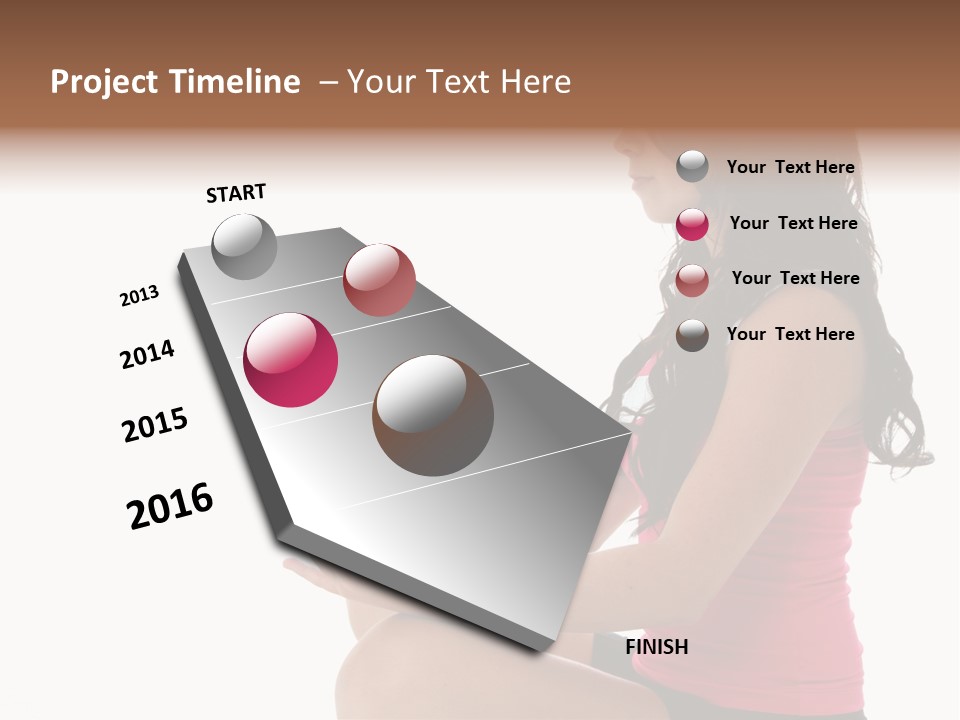 Project Timeline – Your Text Here

START

2013

2014

2015

2016

Your Text Here

Your Text Here

Your Text Here

Your Text Here

FINISH